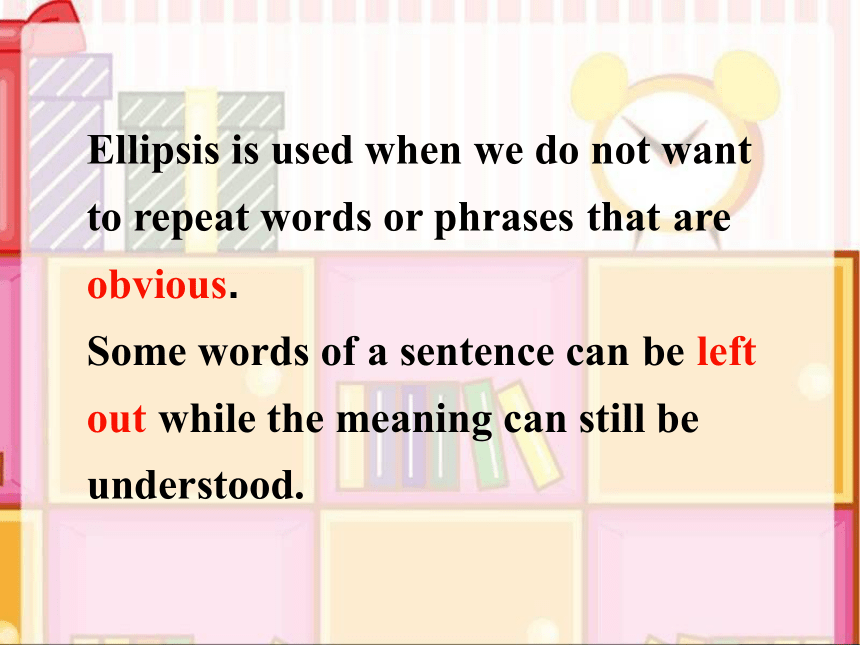 Ellipsis is used when we do not want to repeat words or phrases that are obvious.

Some words of a sentence can be left out while the meaning can still be understood.